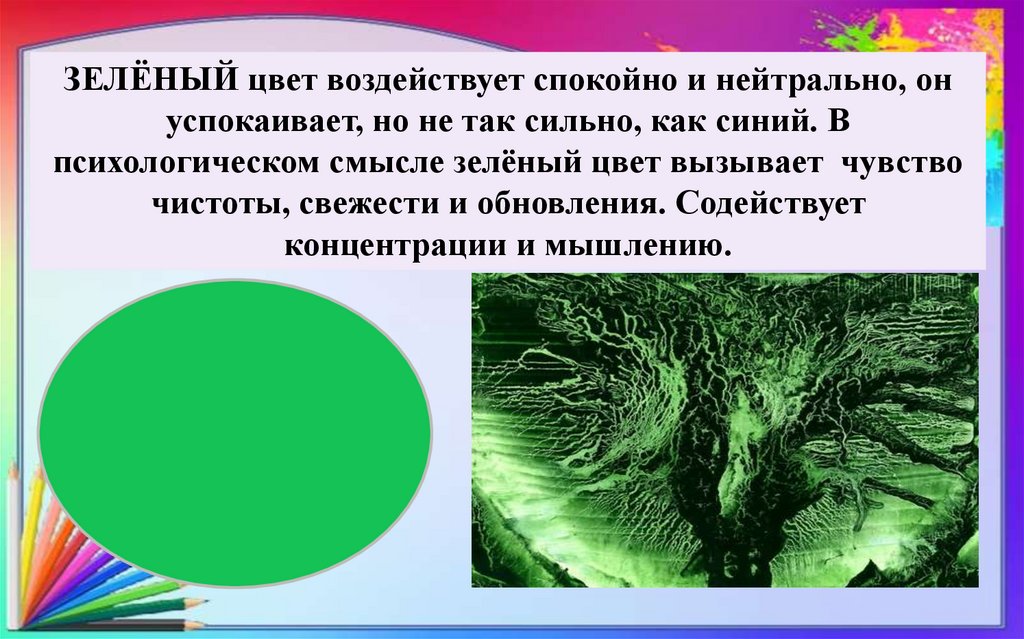 ЗЕЛЁНЫЙ цвет воздействует спокойно и нейтрально, он успокаивает, но не так сильно, как синий. В психологическом смысле зелёный цвет вызывает чувство чистоты, свежести и обновления. Содействует концентрации и мышлению.